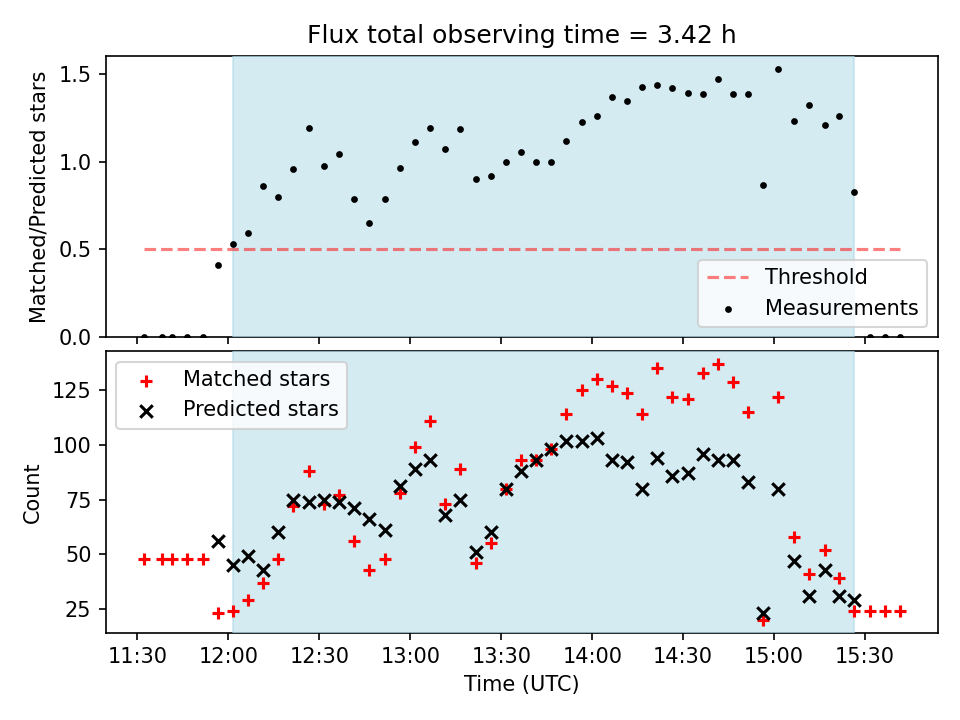 Flux total observing time = 3.42 h

Matched/Predicted stars

1.5
1.0
0.5
0.0

Threshold
Measurements

Matched stars
Predicted stars

Count

125
100
75
50
25

11:30 12:00 12:30 13:00 13:30 14:00 14:30 15:00 15:30

Time (UTC)